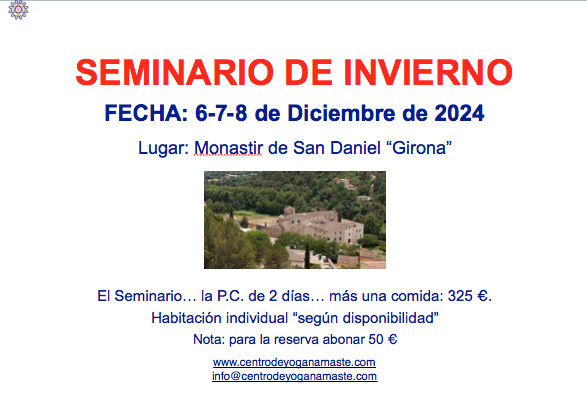 SEMINARIO DE INVIERNO

FECHA: 6-7-8 de Diciembre de 2024

Lugar: Monastir de San Daniel “Girona”

El Seminario… la P.C. de 2 días… más una comida: 325 €.

Habitación individual “según disponibilidad”

Nota: para la reserva abonar 50 €

www.centrodeyoganamaste.com
info@centrodeyoganamaste.com